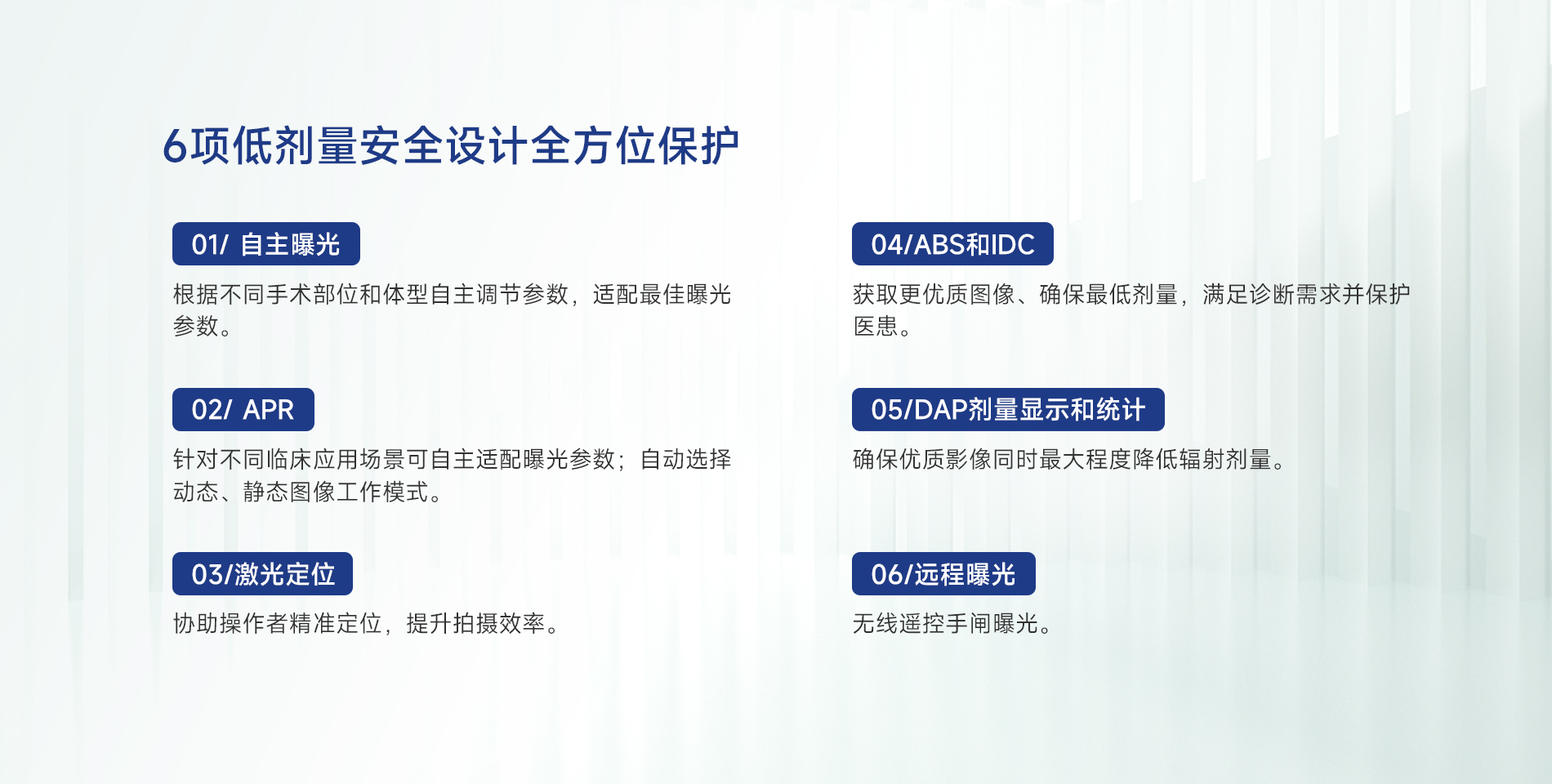 6项低剂量安全设计全方位保护

01/ 自主曝光

根据不同手术部位和体型自主调节参数，适配最佳曝光参数。

02/ APR

针对不同临床应用场景可自主适配曝光参数；自动选择动态、静态图像工作模式。

03/激光定位

协助操作者精准定位，提升拍摄效率。

04/ABS和IDC

获取更优质图像、确保最低剂量，满足诊断需求并保护医患。

05/DAP剂量显示和统计

确保优质影像同时最大程度降低辐射剂量。

06/远程曝光

无线遥控手闸曝光。